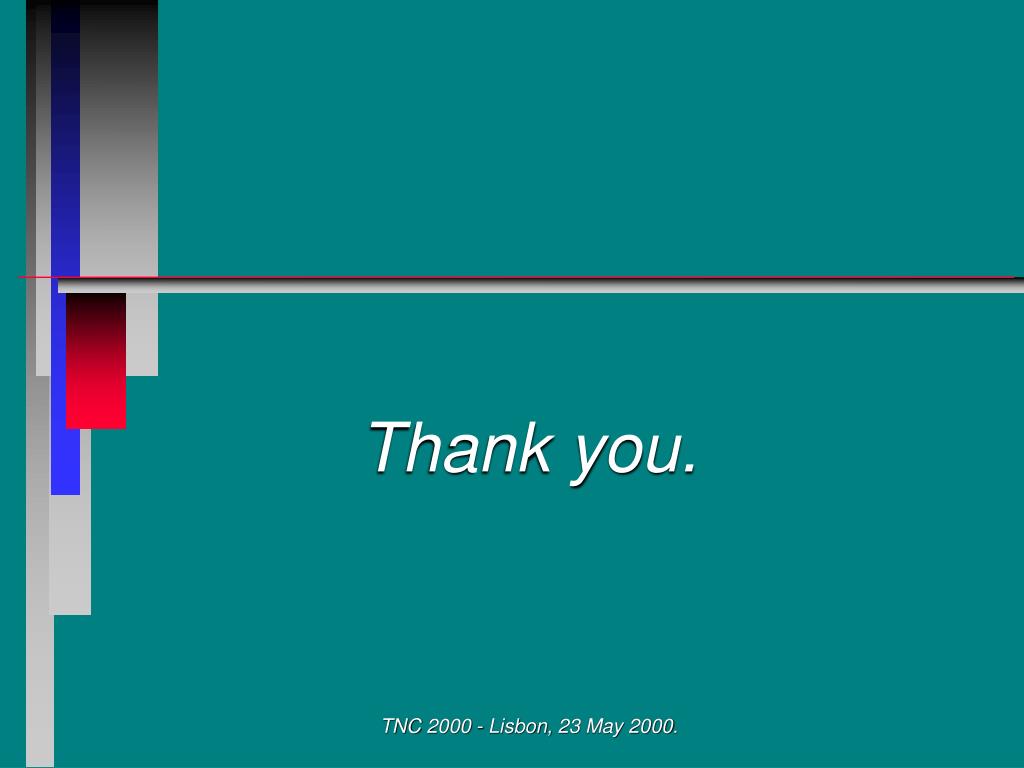 Thank you.

TNC 2000 - Lisbon, 23 May 2000.